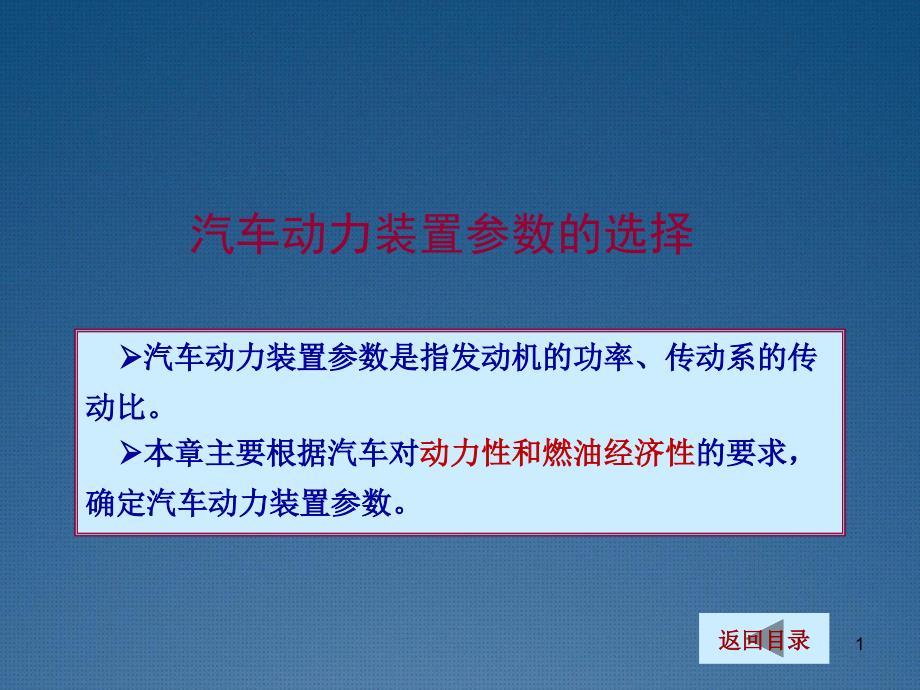 汽车动力装置参数的选择

➢汽车动力装置参数是指发动机的功率、传动系的传动比。

➢本章主要根据汽车对动力性和燃油经济性的要求，确定汽车动力装置参数。

返回目录

1